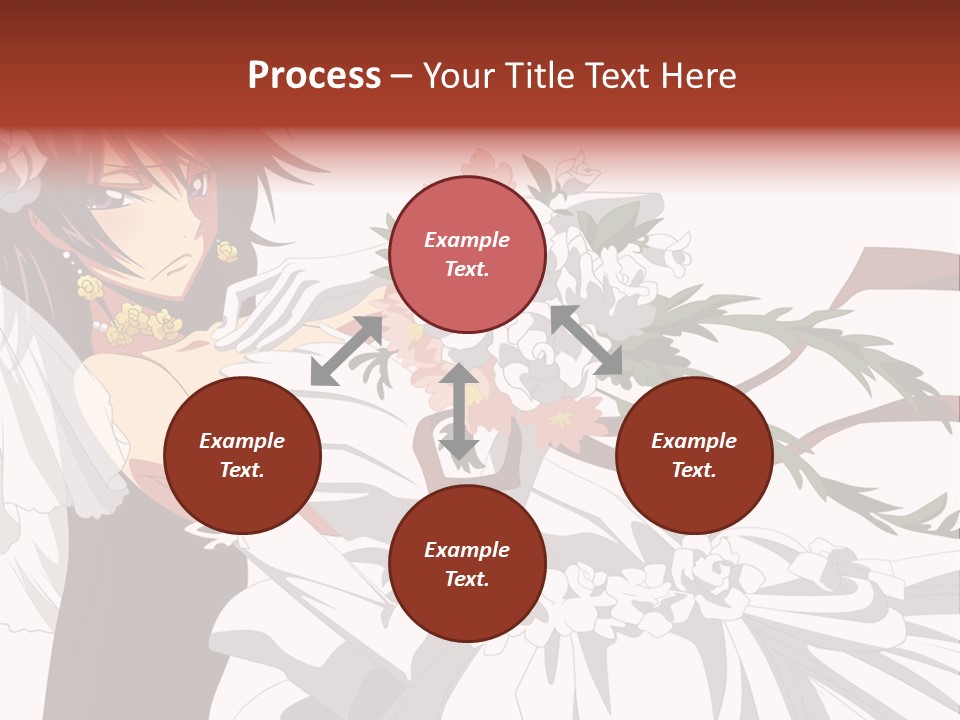 Process – Your Title Text Here

Example Text.

Example Text.

Example Text.

Example Text.